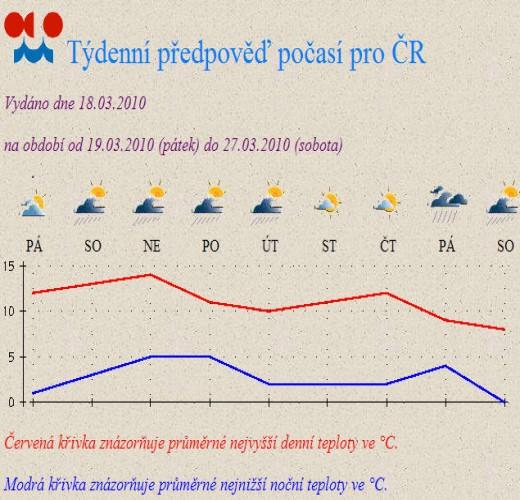 Týdenní předpověď počasí pro ČR

Vydáno dne 18.03.2010

na období od 19.03.2010 (pátek) do 27.03.2010 (sobota)

PÁ SO NE PO ÚT ST ČT PÁ SO

15
10
5
0

Červená křivka znázorňuje průměrné nejvyšší denní teploty ve °C.

Modrá křivka znázorňuje průměrné nejnižší noční teploty ve °C.